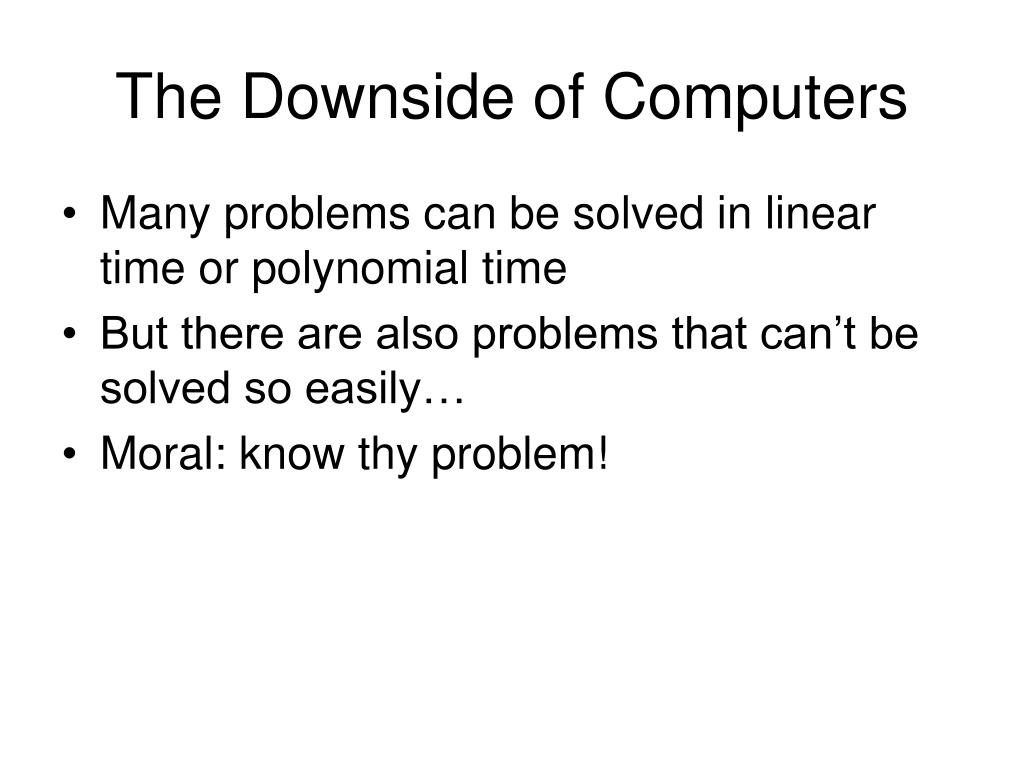 The Downside of Computers

• Many problems can be solved in linear time or polynomial time
• But there are also problems that can’t be solved so easily…
• Moral: know thy problem!